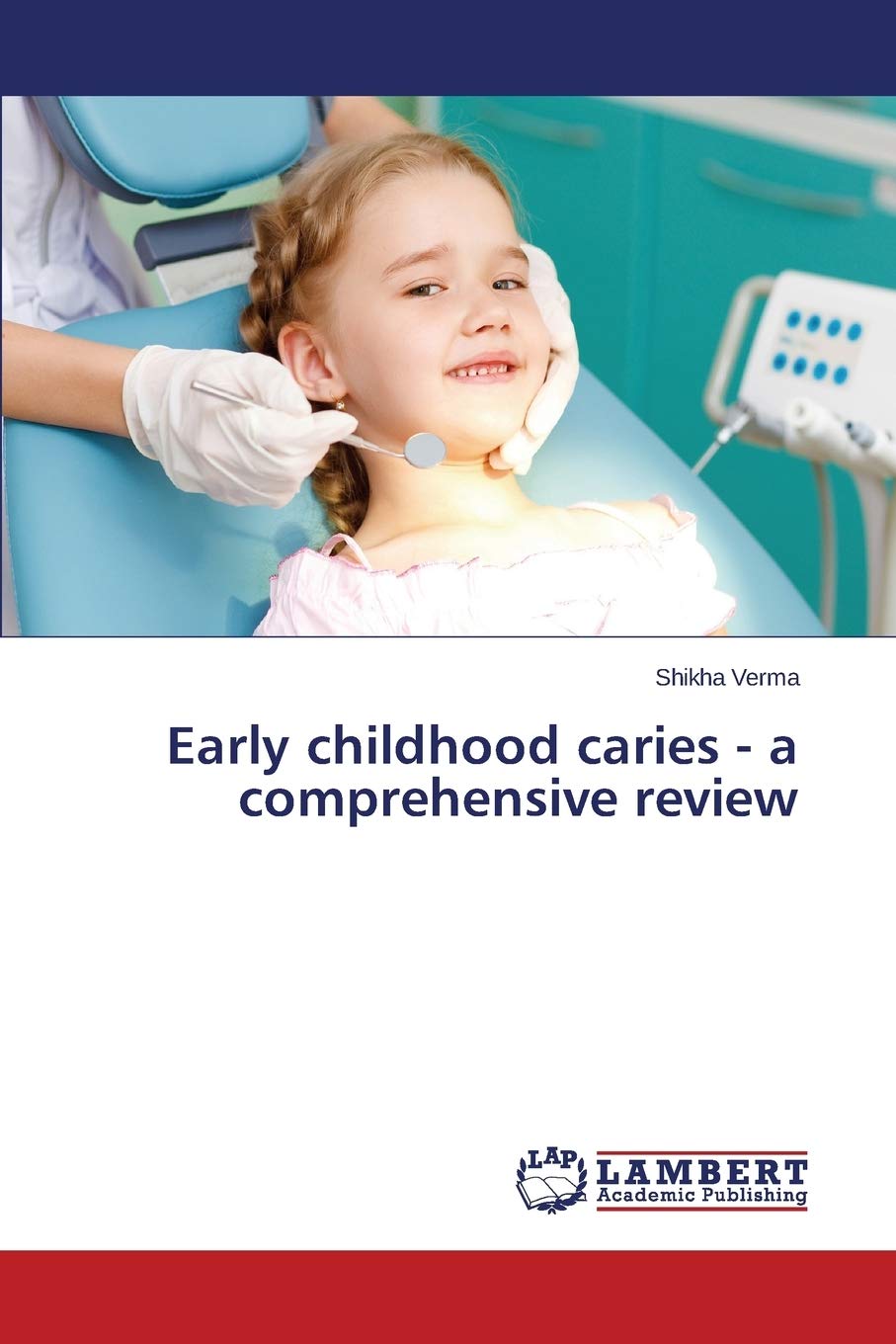 Shikha Verma

Early childhood caries - a comprehensive review

LAP LAMBERT Academic Publishing